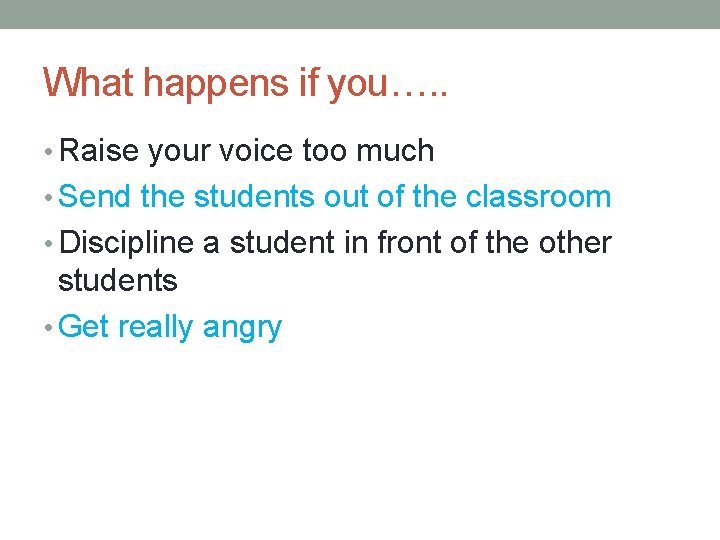 What happens if you…..

• Raise your voice too much
• Send the students out of the classroom
• Discipline a student in front of the other students
• Get really angry